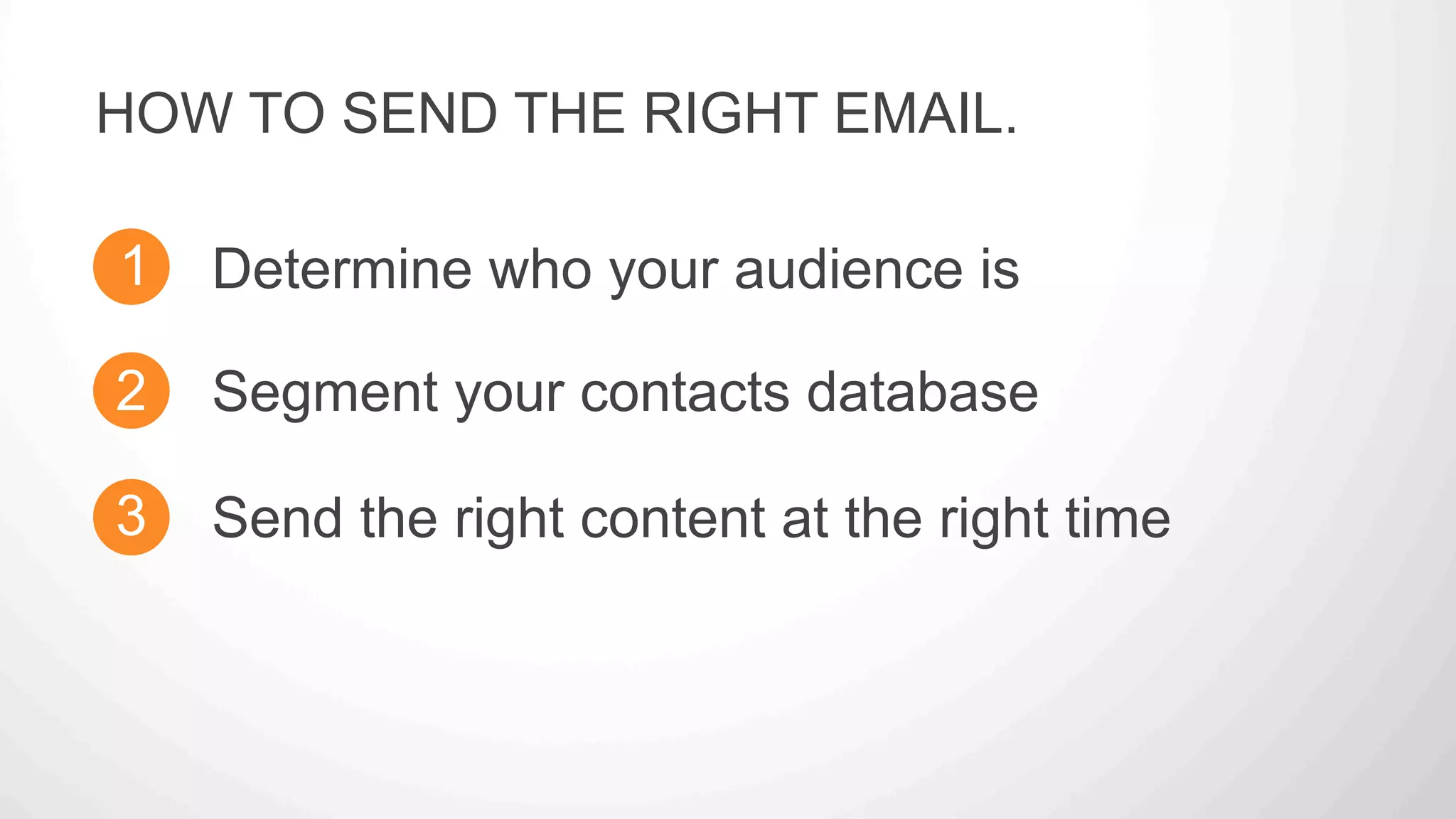 HOW TO SEND THE RIGHT EMAIL.

1 Determine who your audience is

2 Segment your contacts database

3 Send the right content at the right time